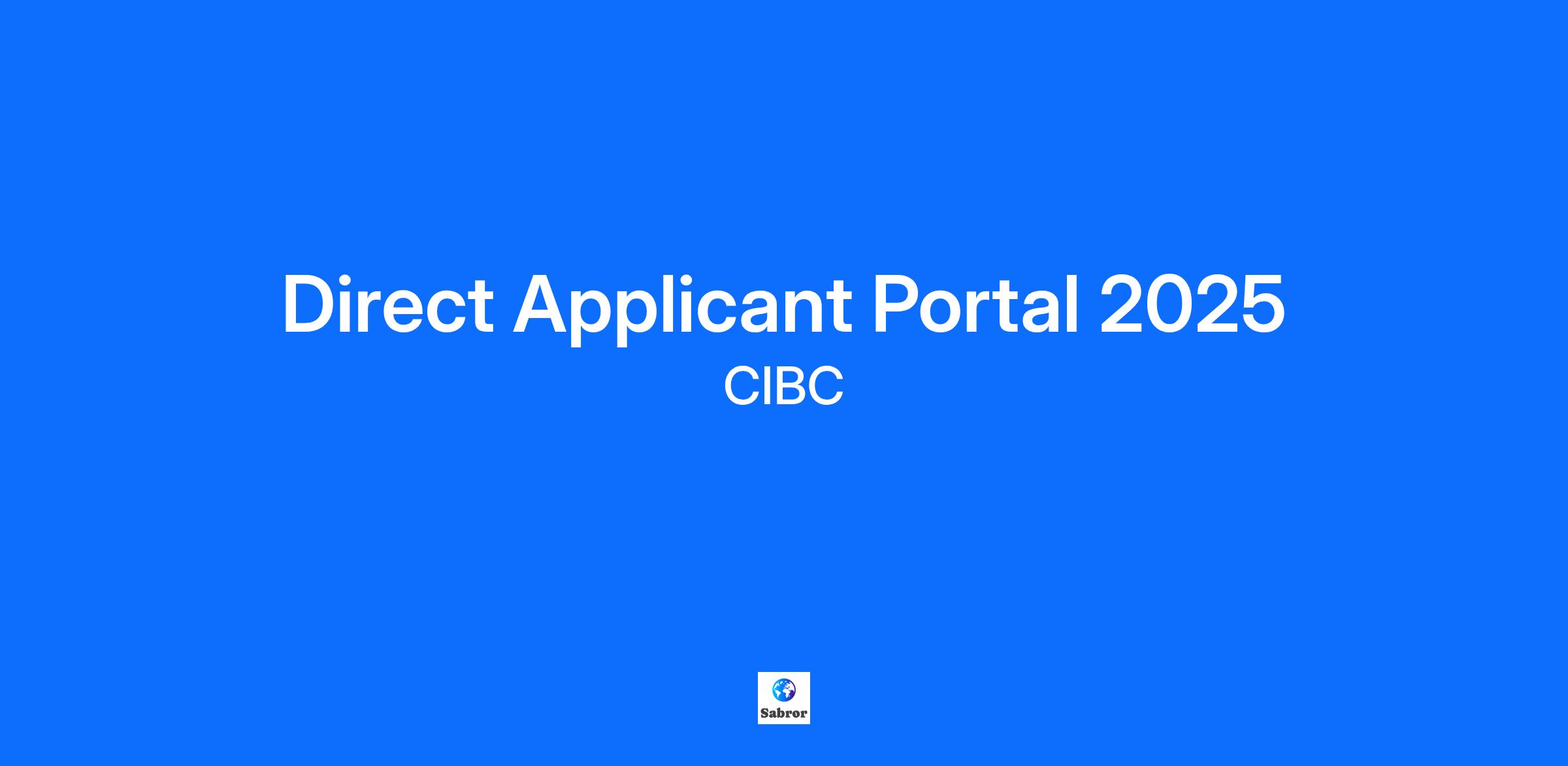 Direct Applicant Portal 2025

CIBC

Sabror